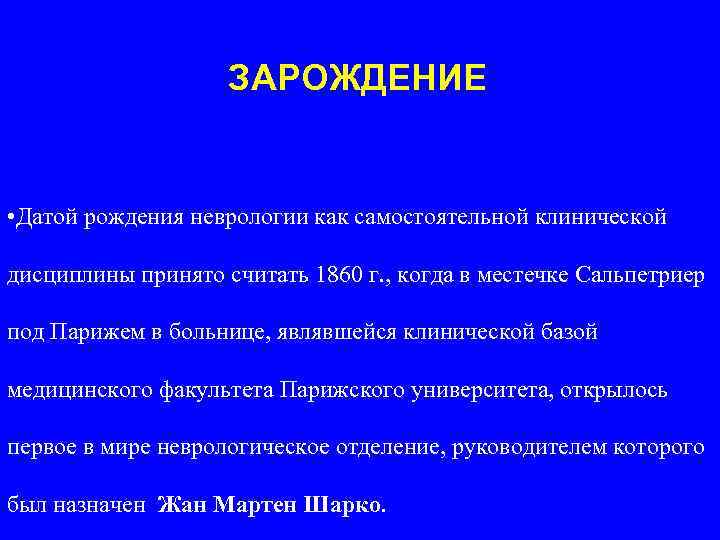 ЗАРОЖДЕНИЕ

•Датой рождения неврологии как самостоятельной клинической дисциплины принято считать 1860 г., когда в местечке Сальпетриер под Парижем в больнице, являвшейся клинической базой медицинского факультета Парижского университета, открылось первое в мире неврологическое отделение, руководителем которого был назначен Жан Мартен Шарко.